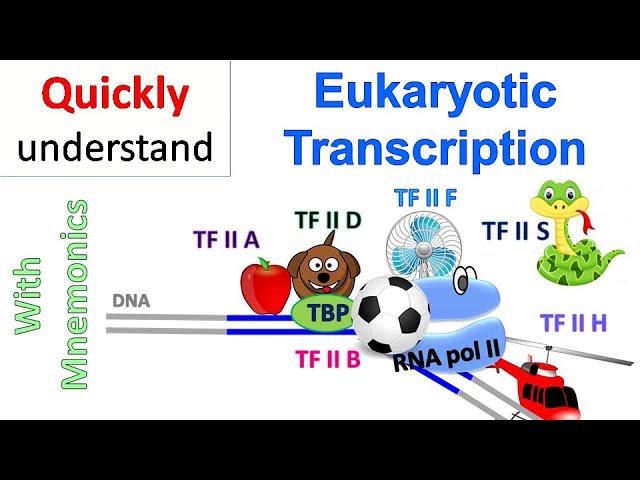 Quickly
understand

Eukaryotic
Transcription

With
Mnemonics

TF II A

TF II D

TF II F

TF II S

DNA

TBP

TF II B

RNA pol II

TF II H